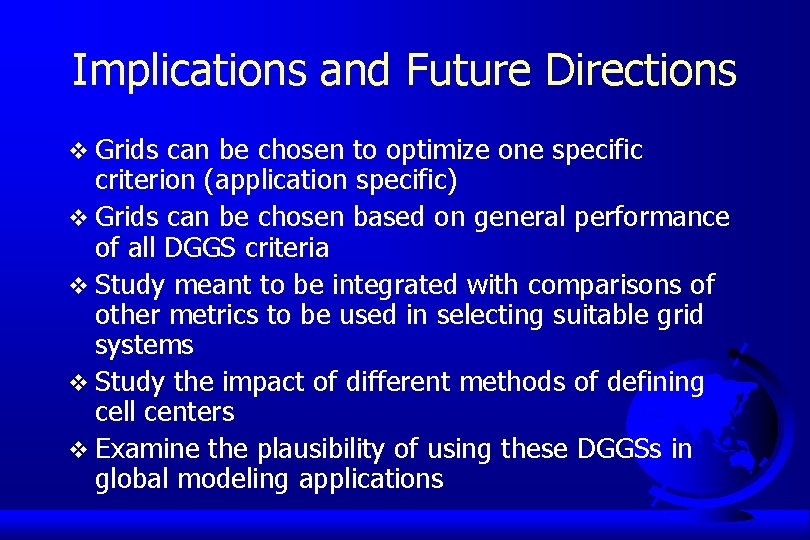 Implications and Future Directions

❖ Grids can be chosen to optimize one specific criterion (application specific)

❖ Grids can be chosen based on general performance of all DGGS criteria

❖ Study meant to be integrated with comparisons of other metrics to be used in selecting suitable grid systems

❖ Study the impact of different methods of defining cell centers

❖ Examine the plausibility of using these DGGSs in global modeling applications